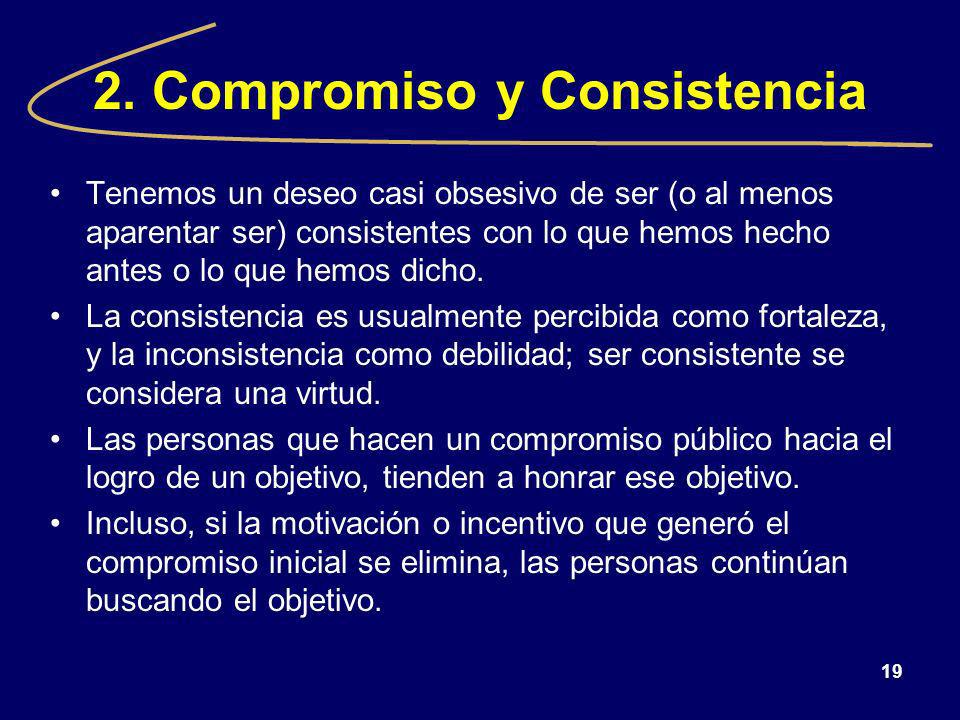 2. Compromiso y Consistencia

• Tenemos un deseo casi obsesivo de ser (o al menos aparentar ser) consistentes con lo que hemos hecho antes o lo que hemos dicho.

• La consistencia es usualmente percibida como fortaleza, y la inconsistencia como debilidad; ser consistente se considera una virtud.

• Las personas que hacen un compromiso público hacia el logro de un objetivo, tienden a honrar ese objetivo.

• Incluso, si la motivación o incentivo que generó el compromiso inicial se elimina, las personas continúan buscando el objetivo.

19